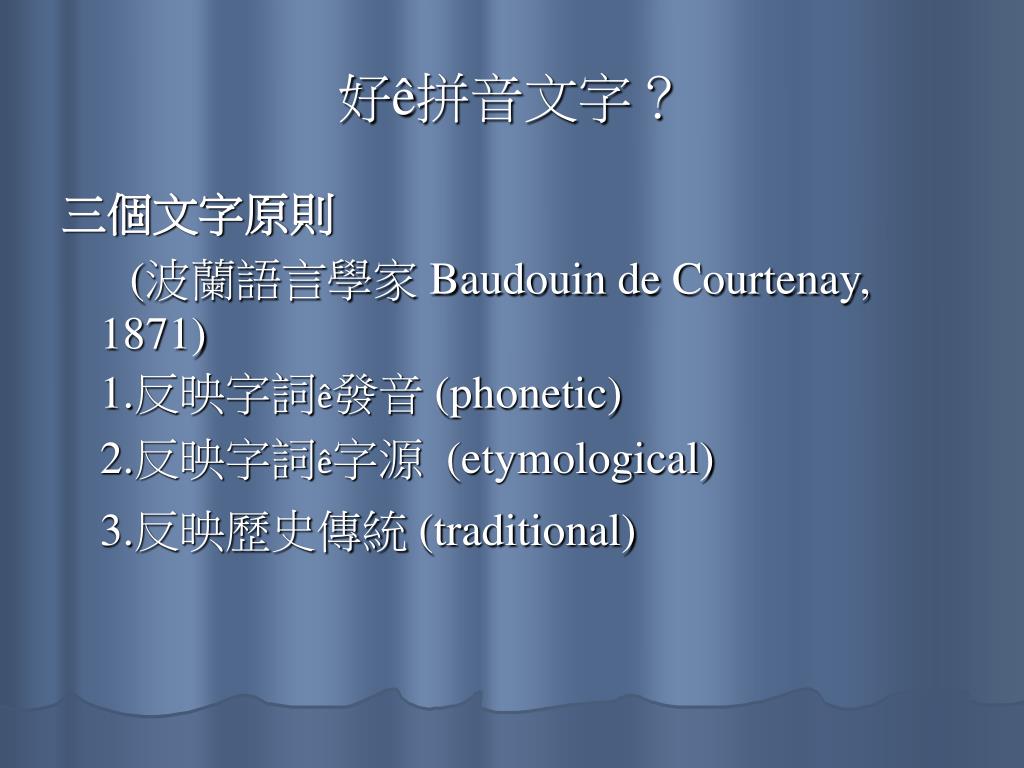 好ê拼音文字？

三個文字原則

(波蘭語言學家 Baudouin de Courtenay, 1871)

1.反映字詞ê發音 (phonetic)

2.反映字詞ê字源 (etymological)

3.反映歷史傳統 (traditional)